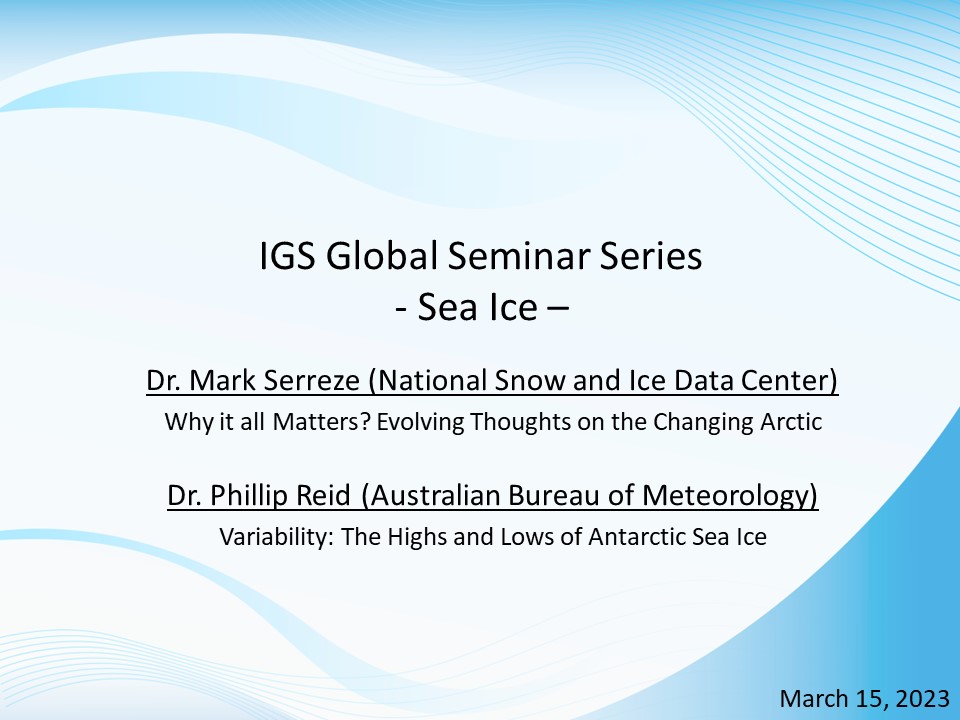 IGS Global Seminar Series
- Sea Ice –

Dr. Mark Serreze (National Snow and Ice Data Center)
Why it all Matters? Evolving Thoughts on the Changing Arctic

Dr. Phillip Reid (Australian Bureau of Meteorology)
Variability: The Highs and Lows of Antarctic Sea Ice

March 15, 2023